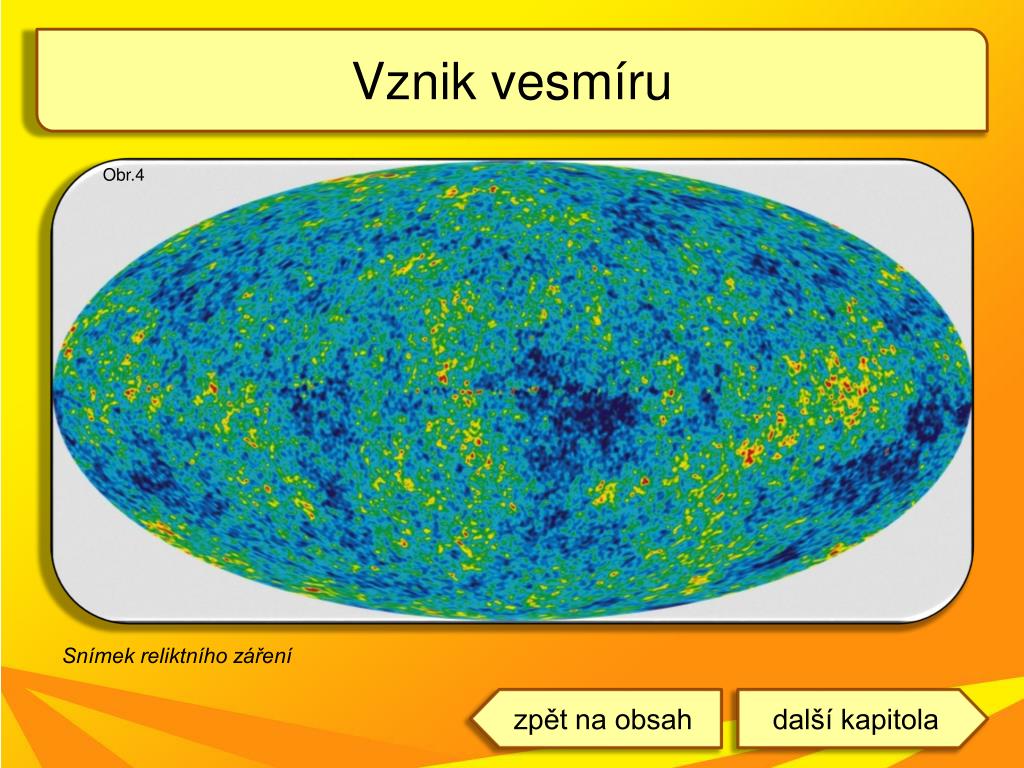 Vznik vesmíru

Obr.4

Snímek reliktního záření

zpět na obsah

další kapitola